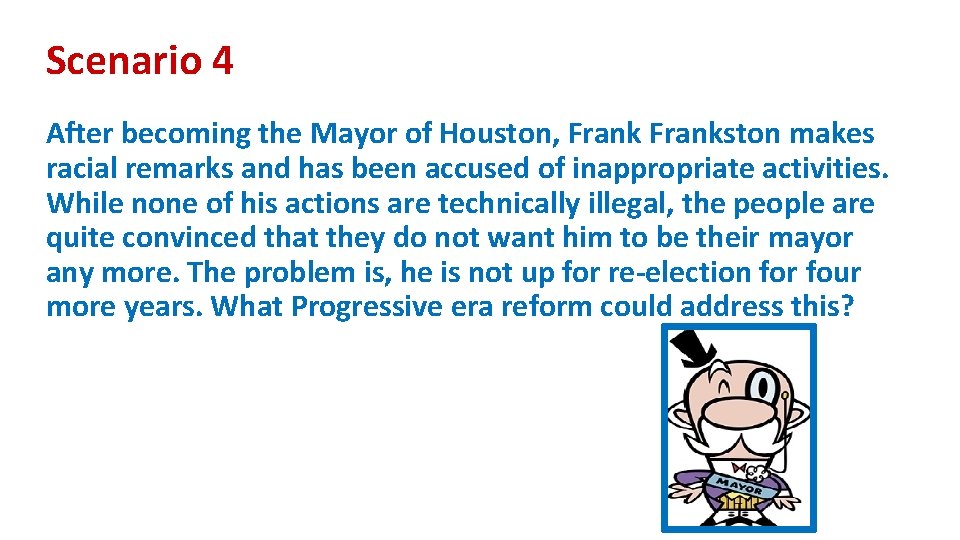 Scenario 4

After becoming the Mayor of Houston, Frank Frankston makes racial remarks and has been accused of inappropriate activities. While none of his actions are technically illegal, the people are quite convinced that they do not want him to be their mayor any more. The problem is, he is not up for re-election for four more years. What Progressive era reform could address this?

MAYOR